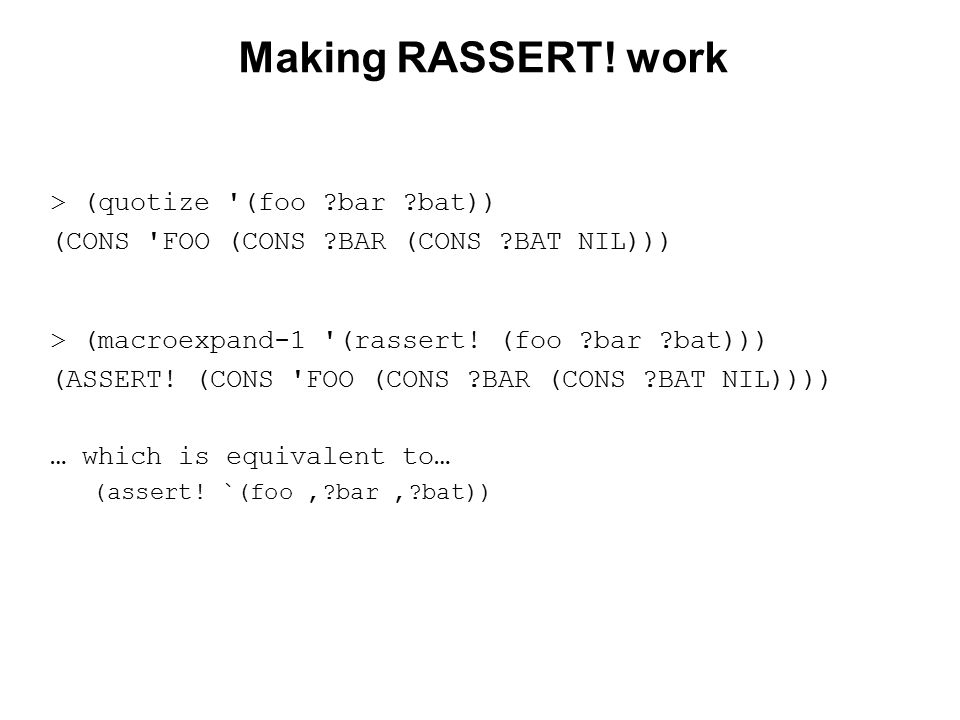 Making RASSERT! work

> (quotize '(foo ?bar ?bat))
(CONS 'FOO (CONS ?BAR (CONS ?BAT NIL)))

> (macroexpand-1 '(rassert! (foo ?bar ?bat)))
(ASSERT! (CONS 'FOO (CONS ?BAR (CONS ?BAT NIL))))

… which is equivalent to…
(assert! `(foo ,?bar ,?bat))